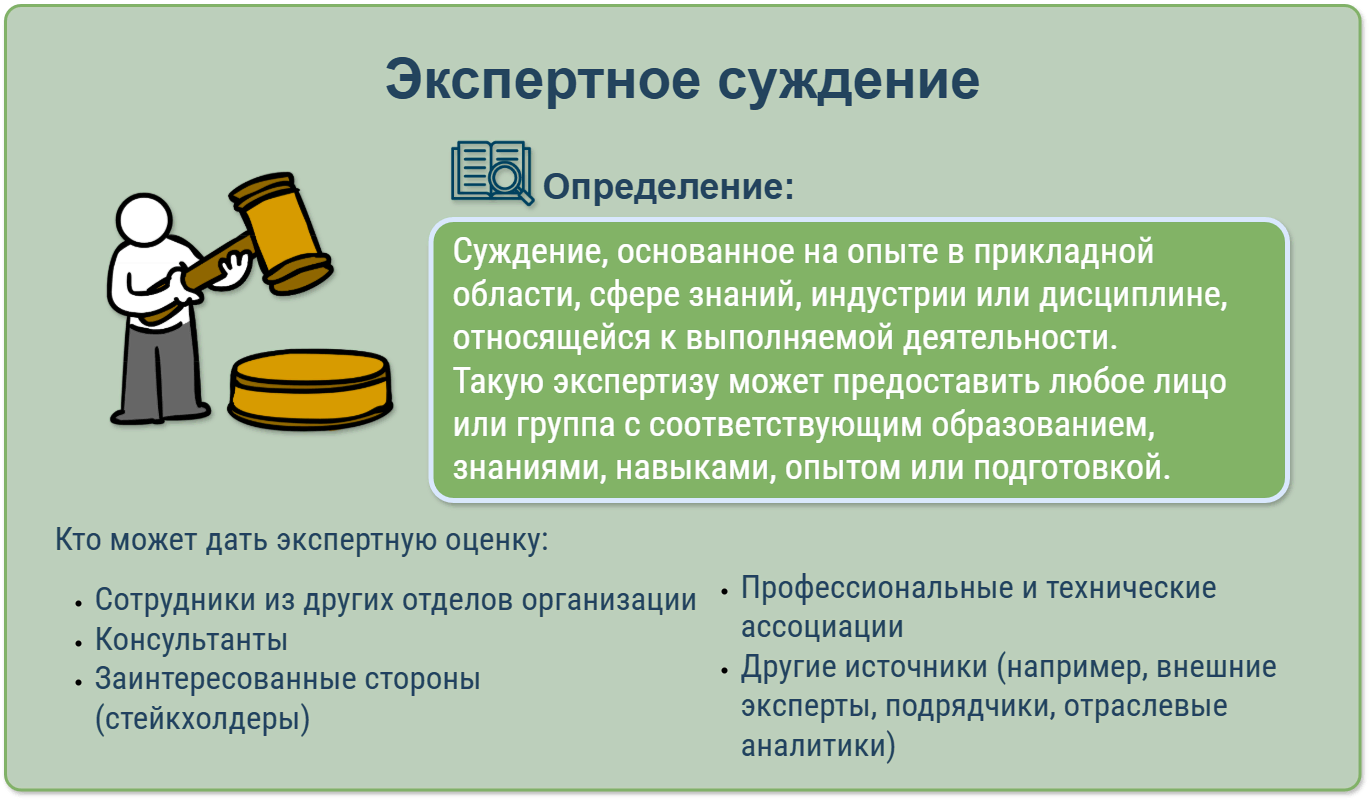 Экспертное суждение

Определение:

Суждение, основанное на опыте в прикладной области, сфере знаний, индустрии или дисциплине, относящейся к выполняемой деятельности.
Такую экспертизу может предоставить любое лицо или группа с соответствующим образованием, знаниями, навыками, опытом или подготовкой.

Кто может дать экспертную оценку:

• Сотрудники из других отделов организации
• Консультанты
• Заинтересованные стороны (стейкхолдеры)

• Профессиональные и технические ассоциации
• Другие источники (например, внешние эксперты, подрядчики, отраслевые аналитики)